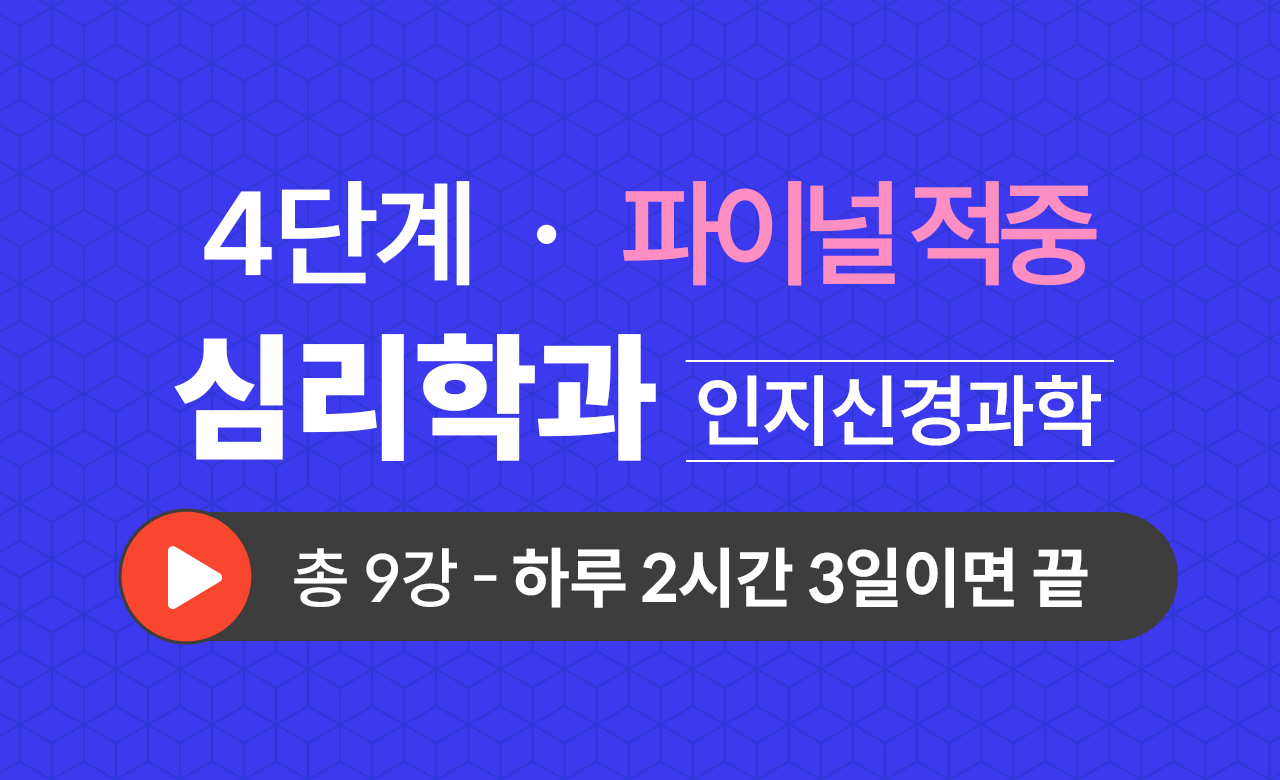 4단계 · 파이널 적중

심리학과 인지신경과학

총 9강 - 하루 2시간 3일이면 끝